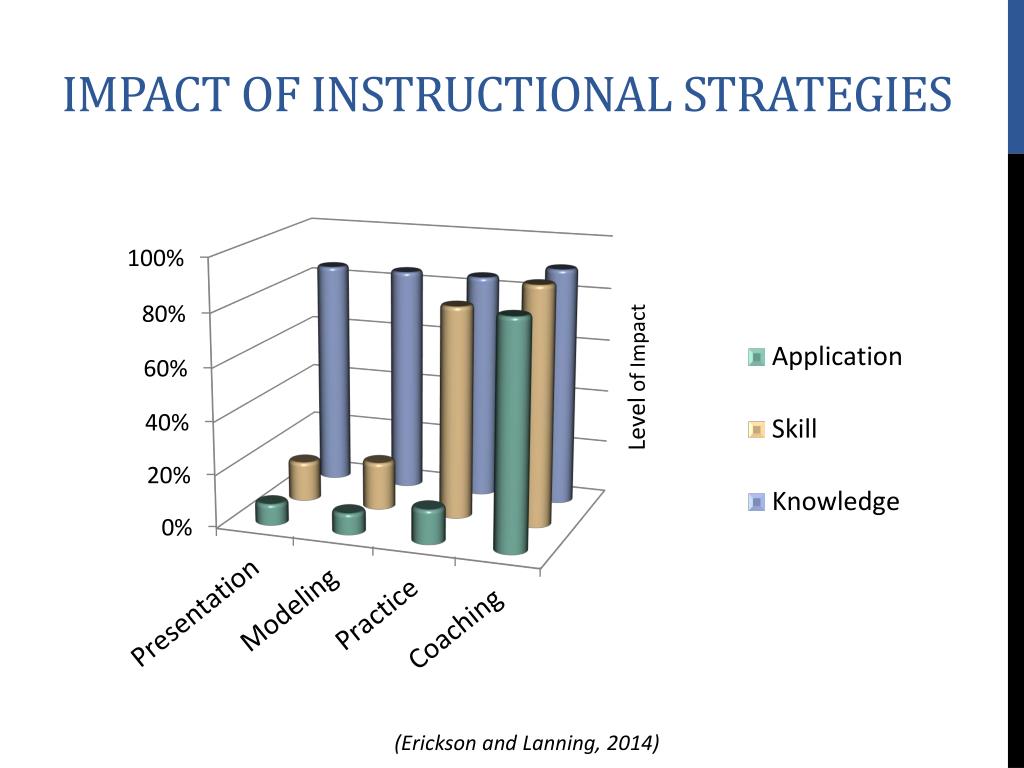 IMPACT OF INSTRUCTIONAL STRATEGIES

100%
80%
60%
40%
20%
0%

Presentation
Modeling
Practice
Coaching

Level of Impact

Application
Skill
Knowledge

(Erickson and Lanning, 2014)